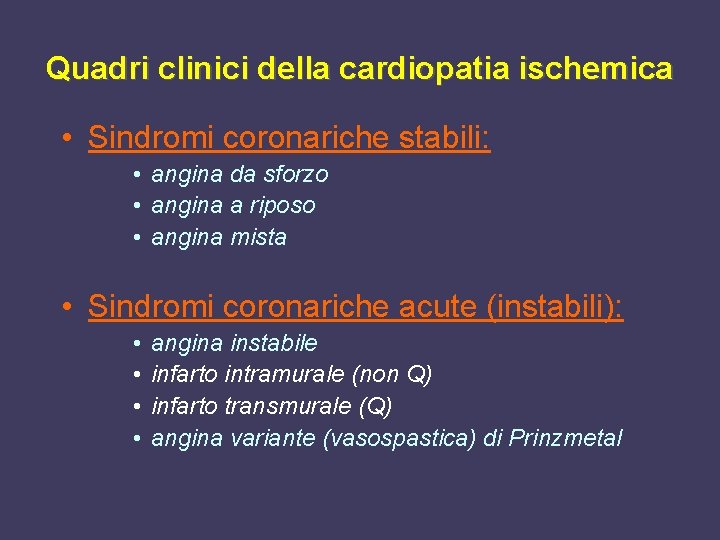 Quadri clinici della cardiopatia ischemica

• Sindromi coronariche stabili:
• angina da sforzo
• angina a riposo
• angina mista

• Sindromi coronariche acute (instabili):
• angina instabile
• infarto intramurale (non Q)
• infarto transmurale (Q)
• angina variante (vasospastica) di Prinzmetal